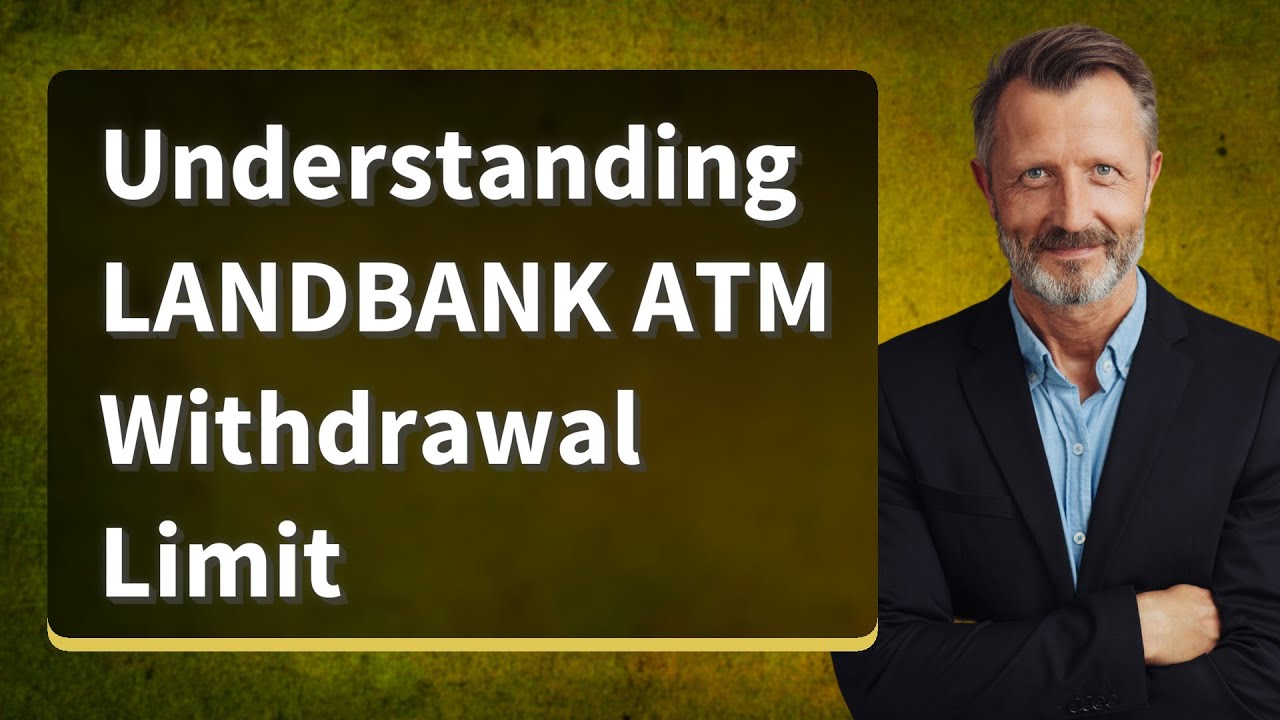 Understanding LANDBANK ATM Withdrawal Limit